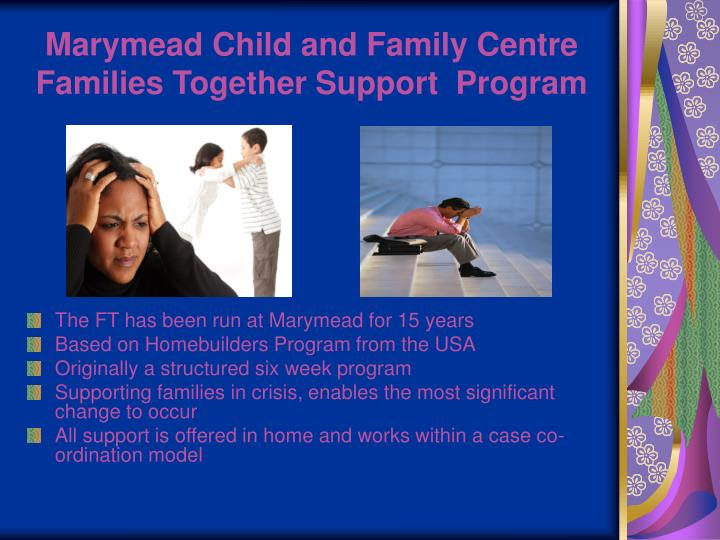 Marymead Child and Family Centre
Families Together Support Program

The FT has been run at Marymead for 15 years
Based on Homebuilders Program from the USA
Originally a structured six week program
Supporting families in crisis, enables the most significant change to occur
All support is offered in home and works within a case co-ordination model